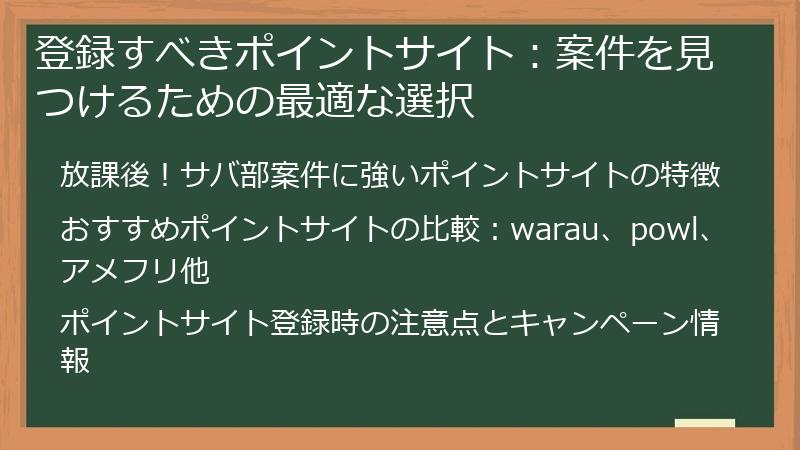 登録すべきポイントサイト：案件を見つけるための最適な選択

放課後！サバ部案件に強いポイントサイトの特徴

おすすめポイントサイトの比較：warau、powl、アメフリ他

ポイントサイト登録時の注意点とキャンペーン情報